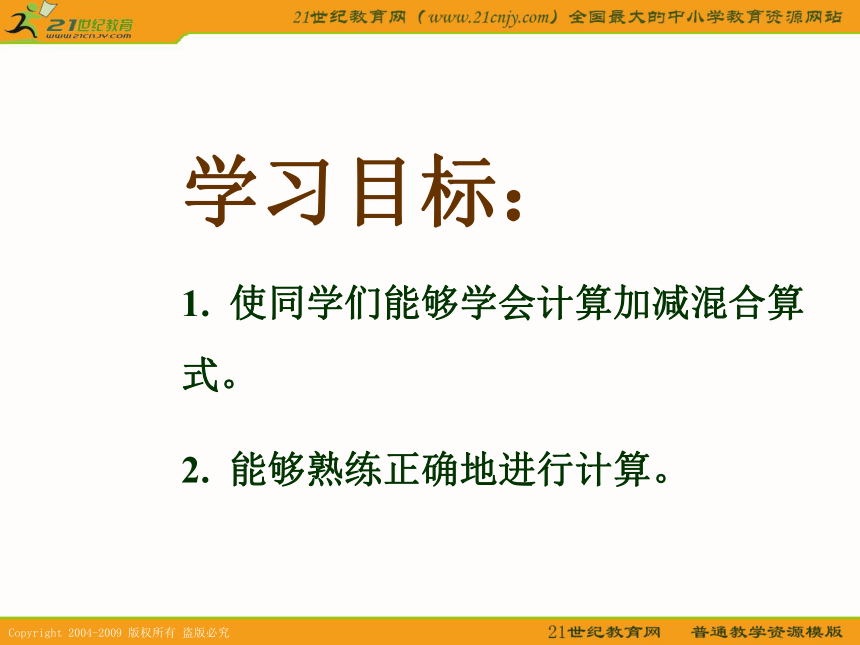 21世纪教育
www.21cnjy.com

21世纪教育网（www.21cnjy.com）全国最大的中小学教育资源网站

学习目标：

1. 使同学们能够学会计算加减混合算式。

2. 能够熟练正确地进行计算。

Copyright 2004-2009 版权所有 盗版必究

21世纪教育网 普通教学资源模版